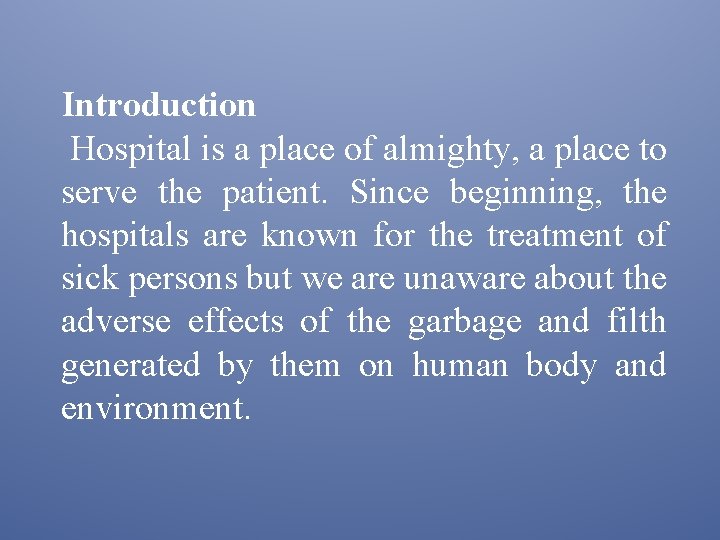 Introduction

Hospital is a place of almighty, a place to serve the patient. Since beginning, the hospitals are known for the treatment of sick persons but we are unaware about the adverse effects of the garbage and filth generated by them on human body and environment.